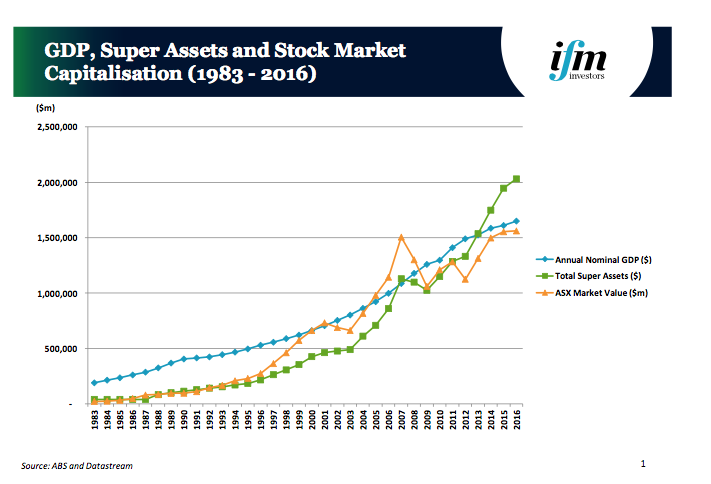 GDP, Super Assets and Stock Market Capitalisation (1983 - 2016)

ifm investors

($m)

2,500,000
2,000,000
1,500,000
1,000,000
500,000
-

1983 1984 1985 1986 1987 1988 1989 1990 1991 1992 1993 1994 1995 1996 1997 1998 1999 2000 2001 2002 2003 2004 2005 2006 2007 2008 2009 2010 2011 2012 2013 2014 2015 2016

Annual Nominal GDP ($)
Total Super Assets ($)
ASX Market Value ($m)

Source: ABS and Datastream

1